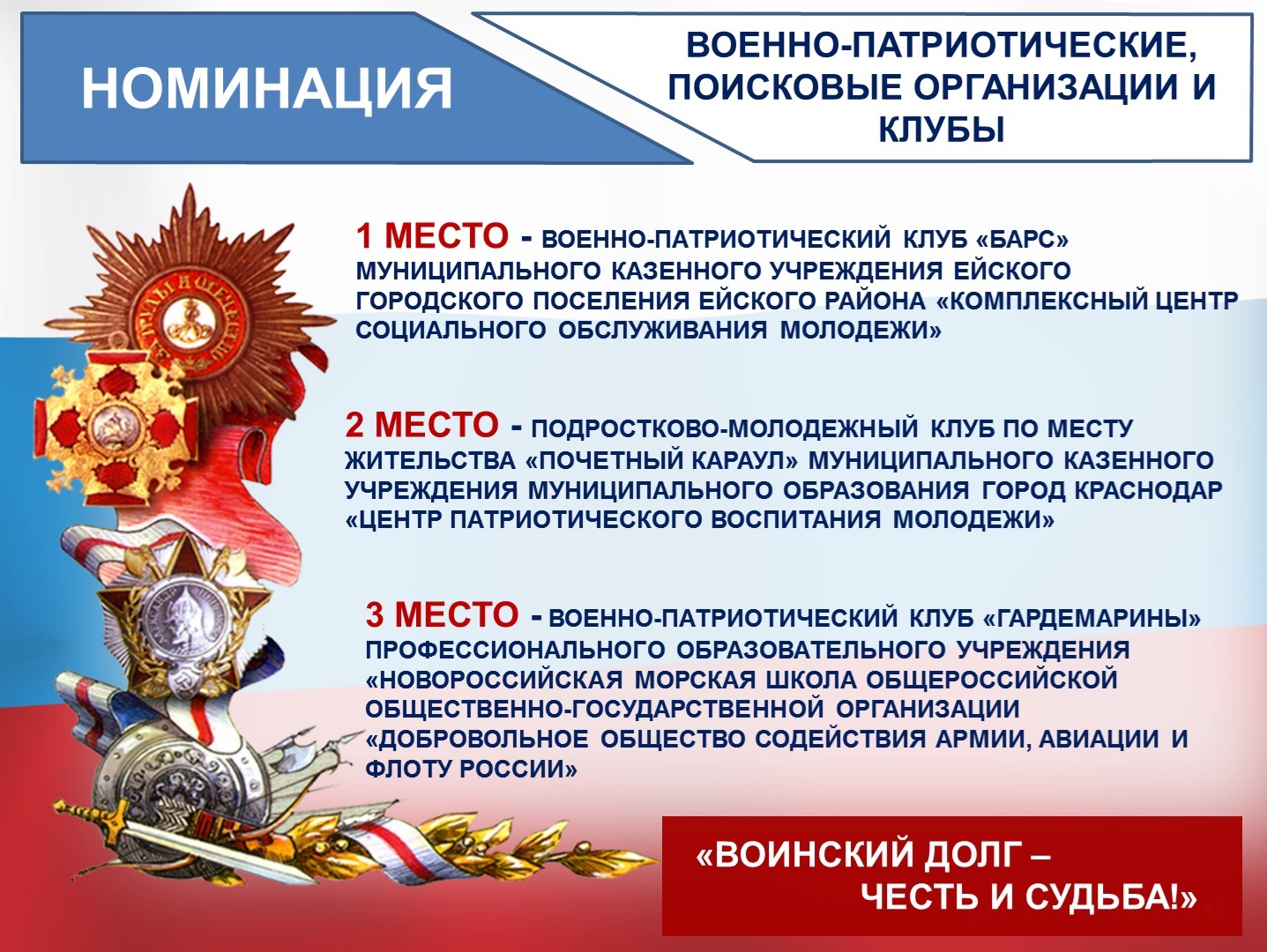 НОМИНАЦИЯ

ВОЕННО-ПАТРИОТИЧЕСКИЕ, ПОИСКОВЫЕ ОРГАНИЗАЦИИ И КЛУБЫ

1 МЕСТО - ВОЕННО-ПАТРИОТИЧЕСКИЙ КЛУБ «БАРС» МУНИЦИПАЛЬНОГО КАЗЕННОГО УЧРЕЖДЕНИЯ ЕЙСКОГО ГОРОДСКОГО ПОСЕЛЕНИЯ ЕЙСКОГО РАЙОНА «КОМПЛЕКСНЫЙ ЦЕНТР СОЦИАЛЬНОГО ОБСЛУЖИВАНИЯ МОЛОДЕЖИ»

2 МЕСТО - ПОДРОСТКОВО-МОЛОДЕЖНЫЙ КЛУБ ПО МЕСТУ ЖИТЕЛЬСТВА «ПОЧЕТНЫЙ КАРАУЛ» МУНИЦИПАЛЬНОГО КАЗЕННОГО УЧРЕЖДЕНИЯ МУНИЦИПАЛЬНОГО ОБРАЗОВАНИЯ ГОРОД КРАСНОДАР «ЦЕНТР ПАТРИОТИЧЕСКОГО ВОСПИТАНИЯ МОЛОДЕЖИ»

3 МЕСТО - ВОЕННО-ПАТРИОТИЧЕСКИЙ КЛУБ «ГАРДЕМАРИНЫ» ПРОФЕССИОНАЛЬНОГО ОБРАЗОВАТЕЛЬНОГО УЧРЕЖДЕНИЯ «НОВОРОССИЙСКАЯ МОРСКАЯ ШКОЛА ОБЩЕРОССИЙСКОЙ ОБЩЕСТВЕННО-ГОСУДАРСТВЕННОЙ ОРГАНИЗАЦИИ «ДОБРОВОЛЬНОЕ ОБЩЕСТВО СОДЕЙСТВИЯ АРМИИ, АВИАЦИИ И ФЛОТУ РОССИИ»

«ВОИНСКИЙ ДОЛГ – ЧЕСТЬ И СУДЬБА!»